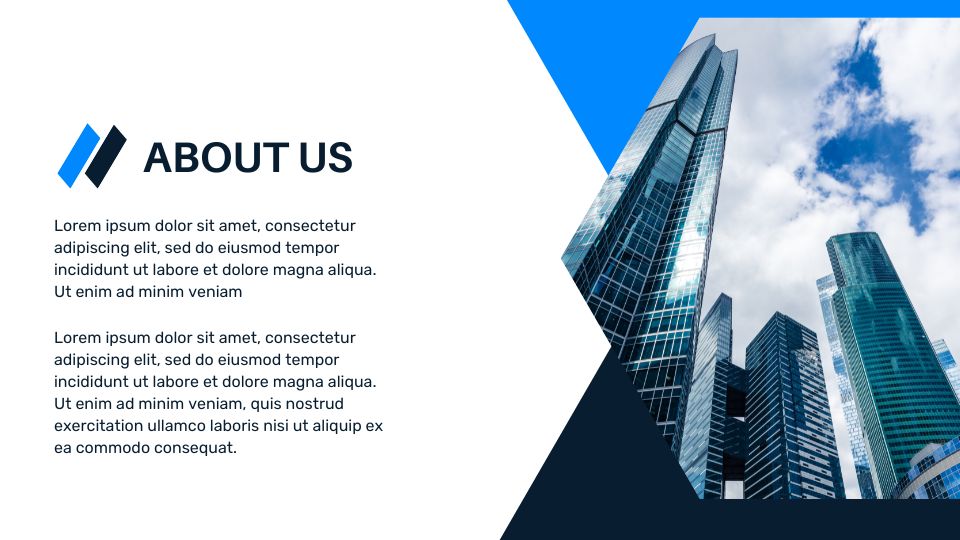 ABOUT US

Lorem ipsum dolor sit amet, consectetur adipiscing elit, sed do eiusmod tempor incididunt ut labore et dolore magna aliqua. Ut enim ad minim veniam

Lorem ipsum dolor sit amet, consectetur adipiscing elit, sed do eiusmod tempor incididunt ut labore et dolore magna aliqua. Ut enim ad minim veniam, quis nostrud exercitation ullamco laboris nisi ut aliquip ex ea commodo consequat.